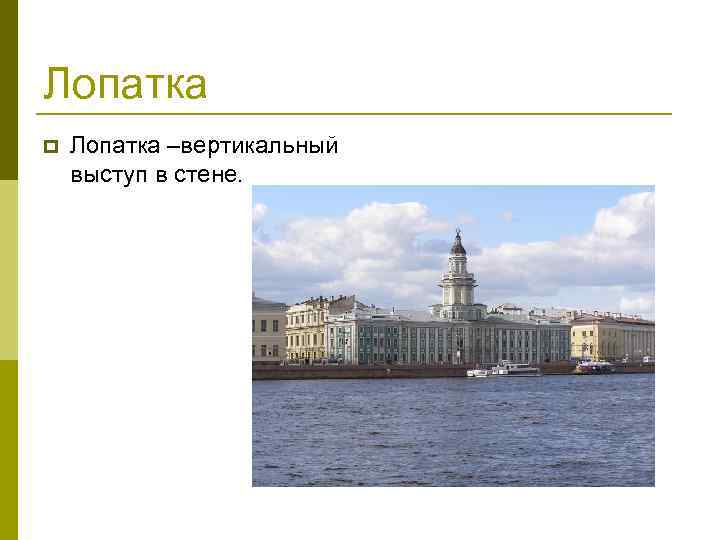 Лопатка

Лопатка –вертикальный выступ в стене.